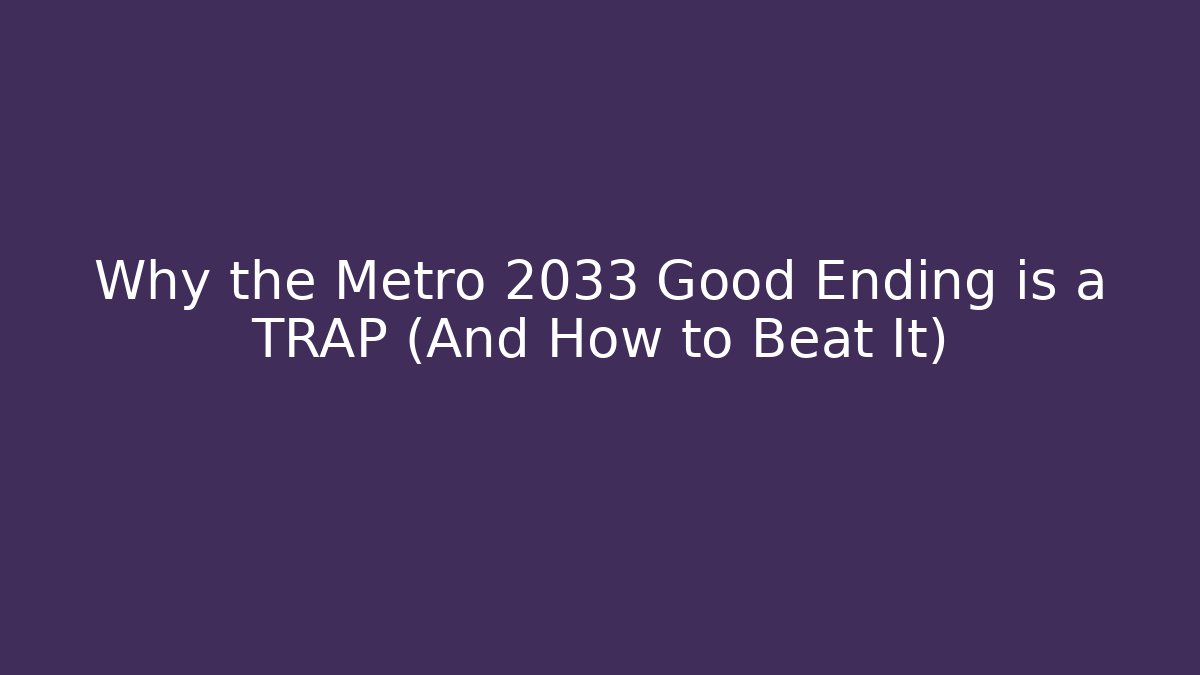 Why the Metro 2033 Good Ending is a TRAP (And How to Beat It)